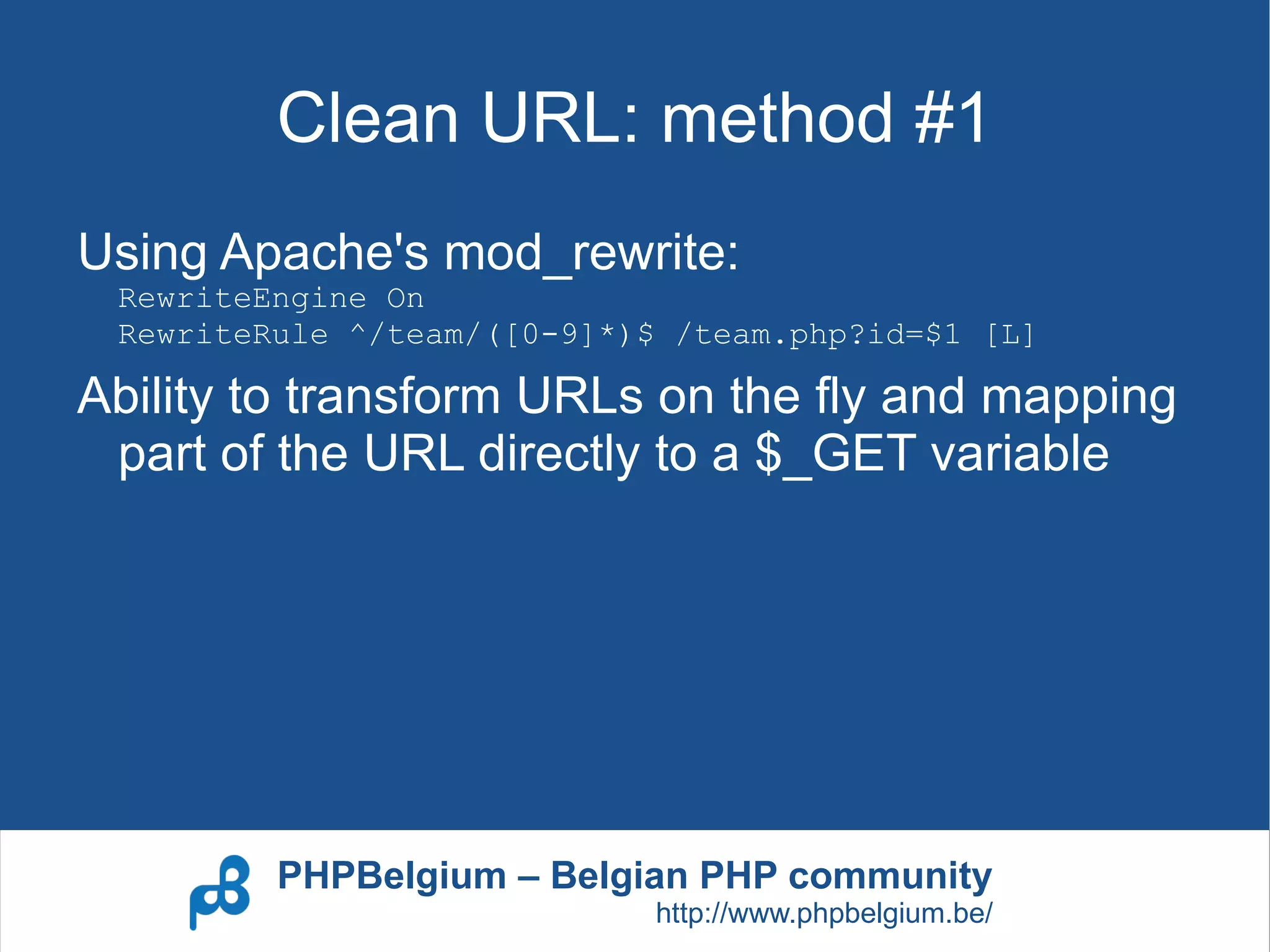 Clean URL: method #1

Using Apache's mod_rewrite:

RewriteEngine On
RewriteRule ^/team/([0-9]*)$ /team.php?id=$1 [L]

Ability to transform URLs on the fly and mapping part of the URL directly to a $_GET variable

PHPBelgium – Belgian PHP community
http://www.phpbelgium.be/